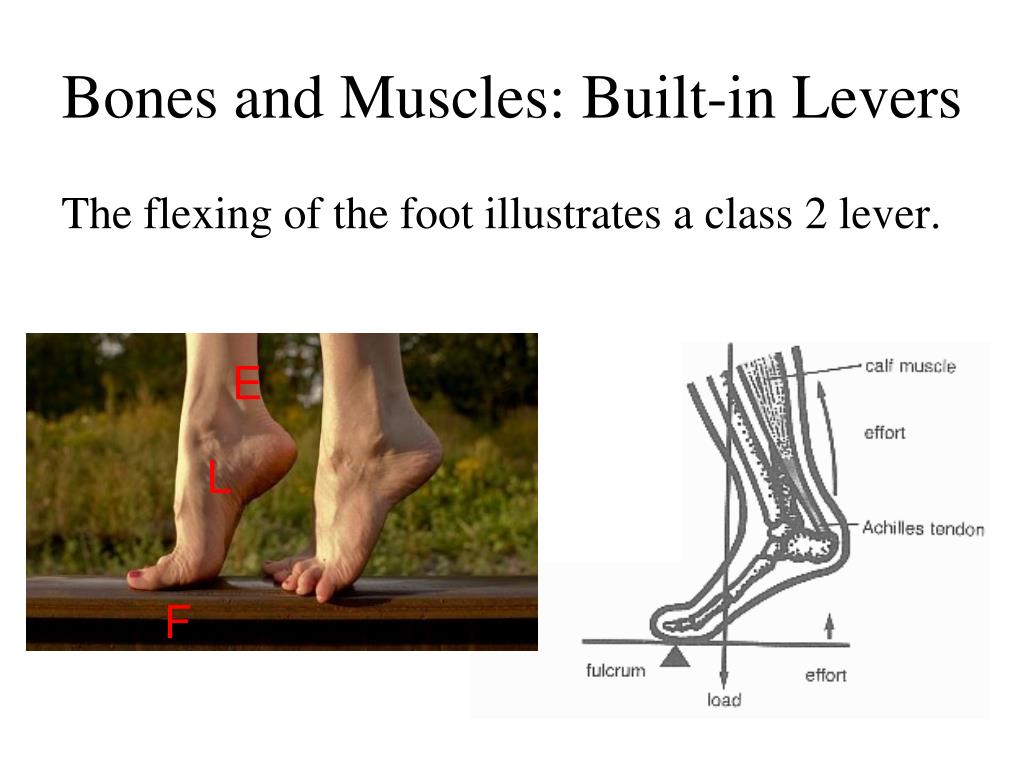 Bones and Muscles: Built-in Levers

The flexing of the foot illustrates a class 2 lever.

E

L

F

calf muscle

effort

Achilles tendon

fulcrum

load

effort